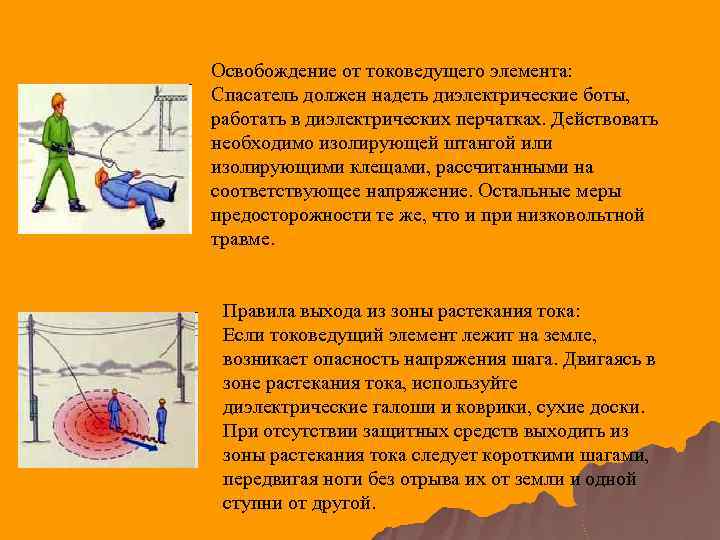 Освобождение от токоведущего элемента:
Спасатель должен надеть диэлектрические боты, работать в диэлектрических перчатках. Действовать необходимо изолирующей штангой или изолирующими клещами, рассчитанными на соответствующее напряжение. Остальные меры предосторожности те же, что и при низковольтной травме.

Правила выхода из зоны растекания тока:
Если токоведущий элемент лежит на земле, возникает опасность напряжения шага. Двигаясь в зоне растекания тока, используйте диэлектрические галоши и коврики, сухие доски. При отсутствии защитных средств выходить из зоны растекания тока следует короткими шагами, передвигая ноги без отрыва их от земли и одной ступни от другой.